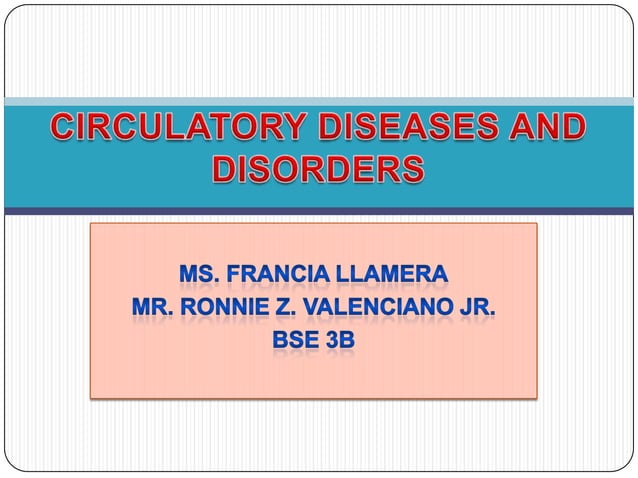 CIRCULATORY DISEASES AND DISORDERS

MS. FRANCIA LLAMERA
MR. RONNIE Z. VALENCIANO JR.
BSE 3B